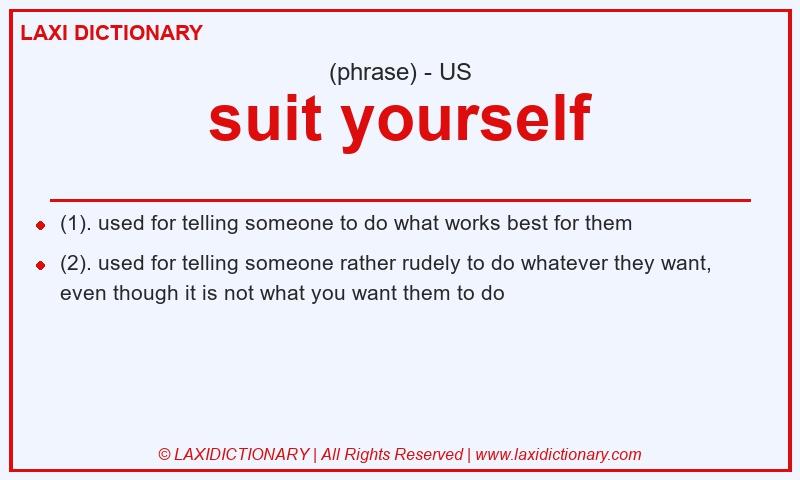 LAXI DICTIONARY

(phrase) - US

suit yourself

- (1). used for telling someone to do what works best for them
- (2). used for telling someone rather rudely to do whatever they want, even though it is not what you want them to do

© LAXIDICTIONARY | All Rights Reserved | www.laxidictionary.com